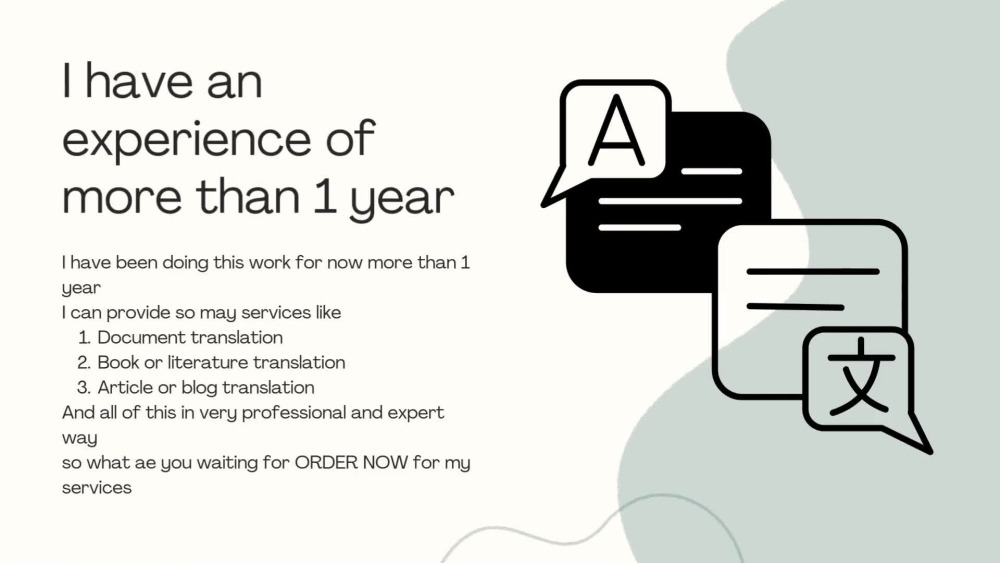 I have an experience of more than 1 year

I have been doing this work for now more than 1 year
I can provide so may services like
1. Document translation
2. Book or literature translation
3. Article or blog translation
And all of this in very professional and expert way
so what ae you waiting for ORDER NOW for my services

A

文